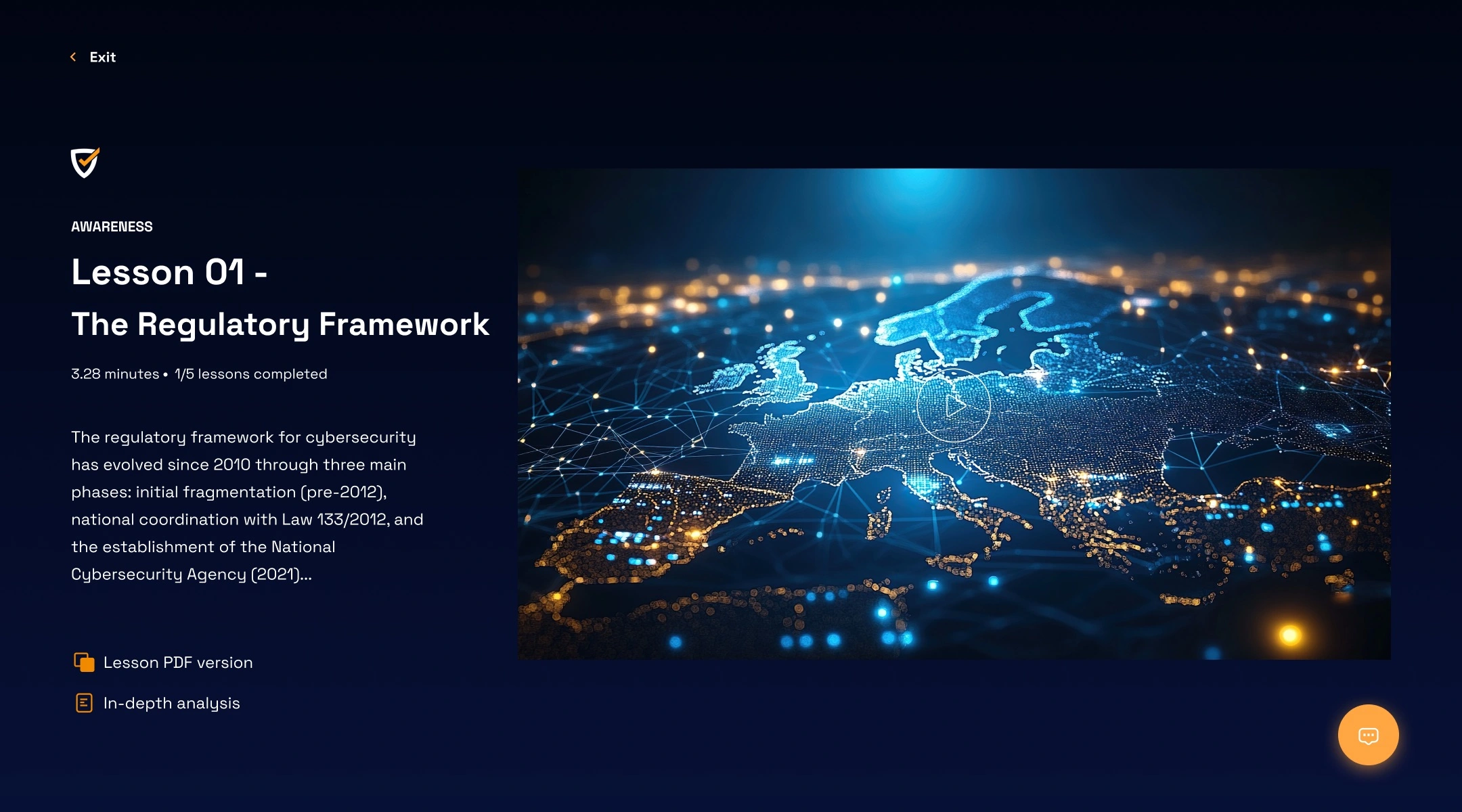 Exit

AWARENESS

Lesson 01 -
The Regulatory Framework

3.28 minutes • 1/5 lessons completed

The regulatory framework for cybersecurity has evolved since 2010 through three main phases: initial fragmentation (pre-2012), national coordination with Law 133/2012, and the establishment of the National Cybersecurity Agency (2021)...

Lesson PDF version

In-depth analysis